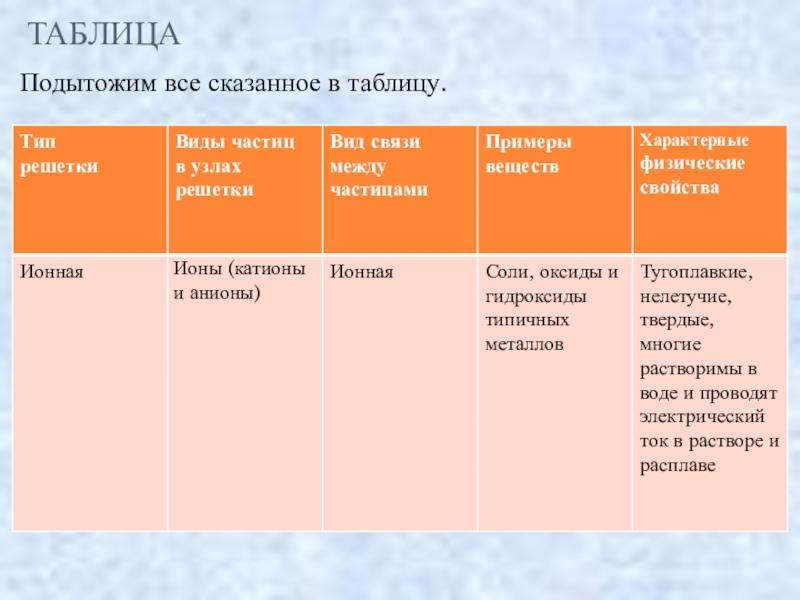 ТАБЛИЦА

Подытожим все сказанное в таблицу.

| Тип решетки | Виды частиц в узлах решетки | Вид связи между частицами | Примеры веществ | Характерные физические свойства |
|---|---|---|---|---|
| Ионная | Ионы (катионы и анионы) | Ионная | Соли, оксиды и гидроксиды типичных металлов | Тугоплавкие, нелетучие, твердые, многие растворимы в воде и проводят электрический ток в растворе и расплаве |